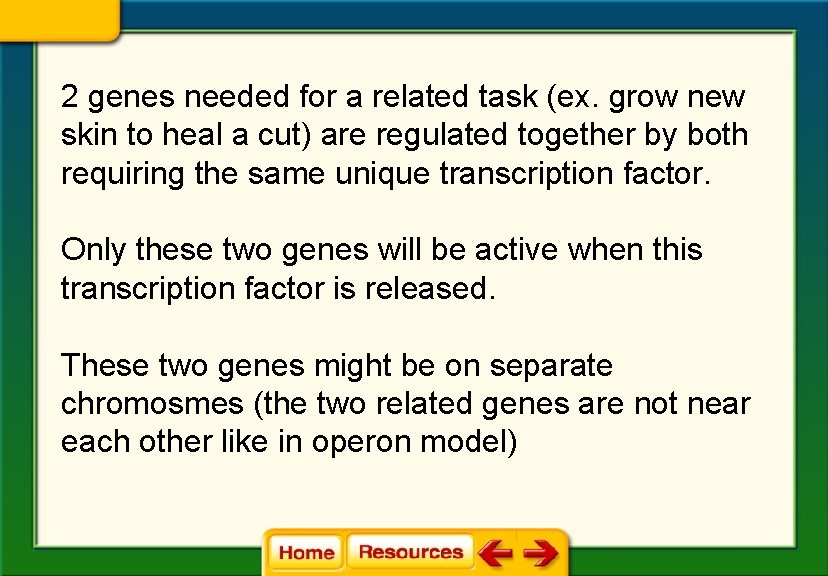 2 genes needed for a related task (ex. grow new skin to heal a cut) are regulated together by both requiring the same unique transcription factor.

Only these two genes will be active when this transcription factor is released.

These two genes might be on separate chromosmes (the two related genes are not near each other like in operon model)

Home Resources